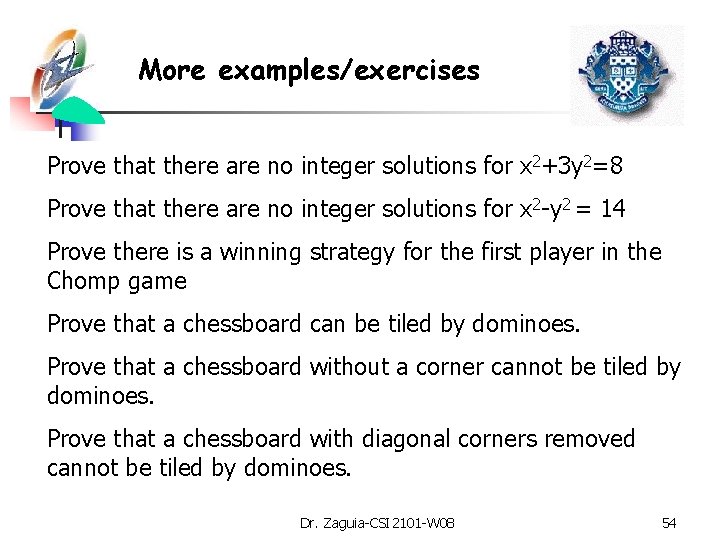 More examples/exercises

Prove that there are no integer solutions for $x^2+3y^2=8$

Prove that there are no integer solutions for $x^2-y^2 = 14$

Prove there is a winning strategy for the first player in the Chomp game

Prove that a chessboard can be tiled by dominoes.

Prove that a chessboard without a corner cannot be tiled by dominoes.

Prove that a chessboard with diagonal corners removed cannot be tiled by dominoes.

Dr. Zaguia-CSI 2101-W08

54